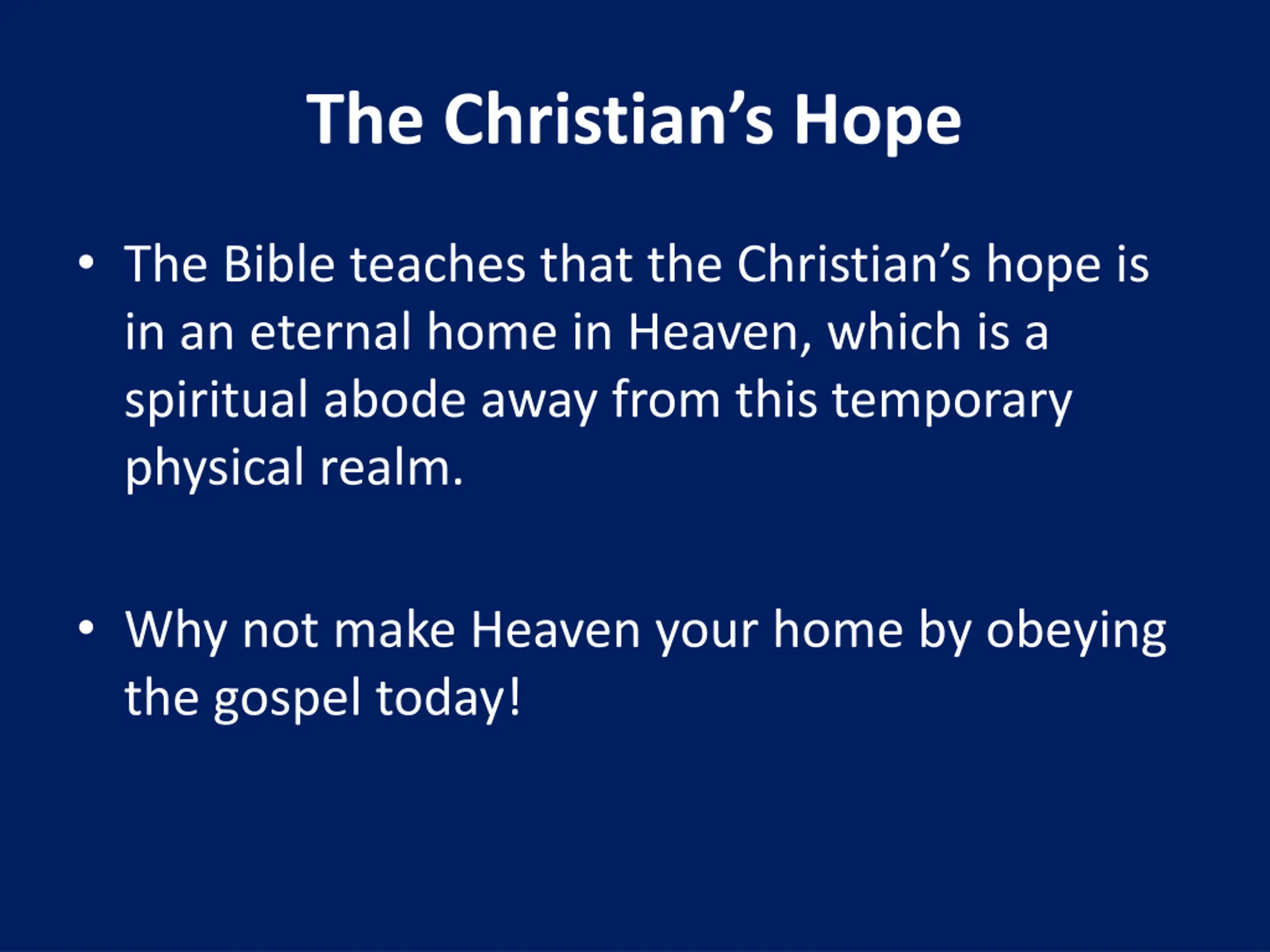 The Christian’s Hope

• The Bible teaches that the Christian’s hope is in an eternal home in Heaven, which is a spiritual abode away from this temporary physical realm.

• Why not make Heaven your home by obeying the gospel today!